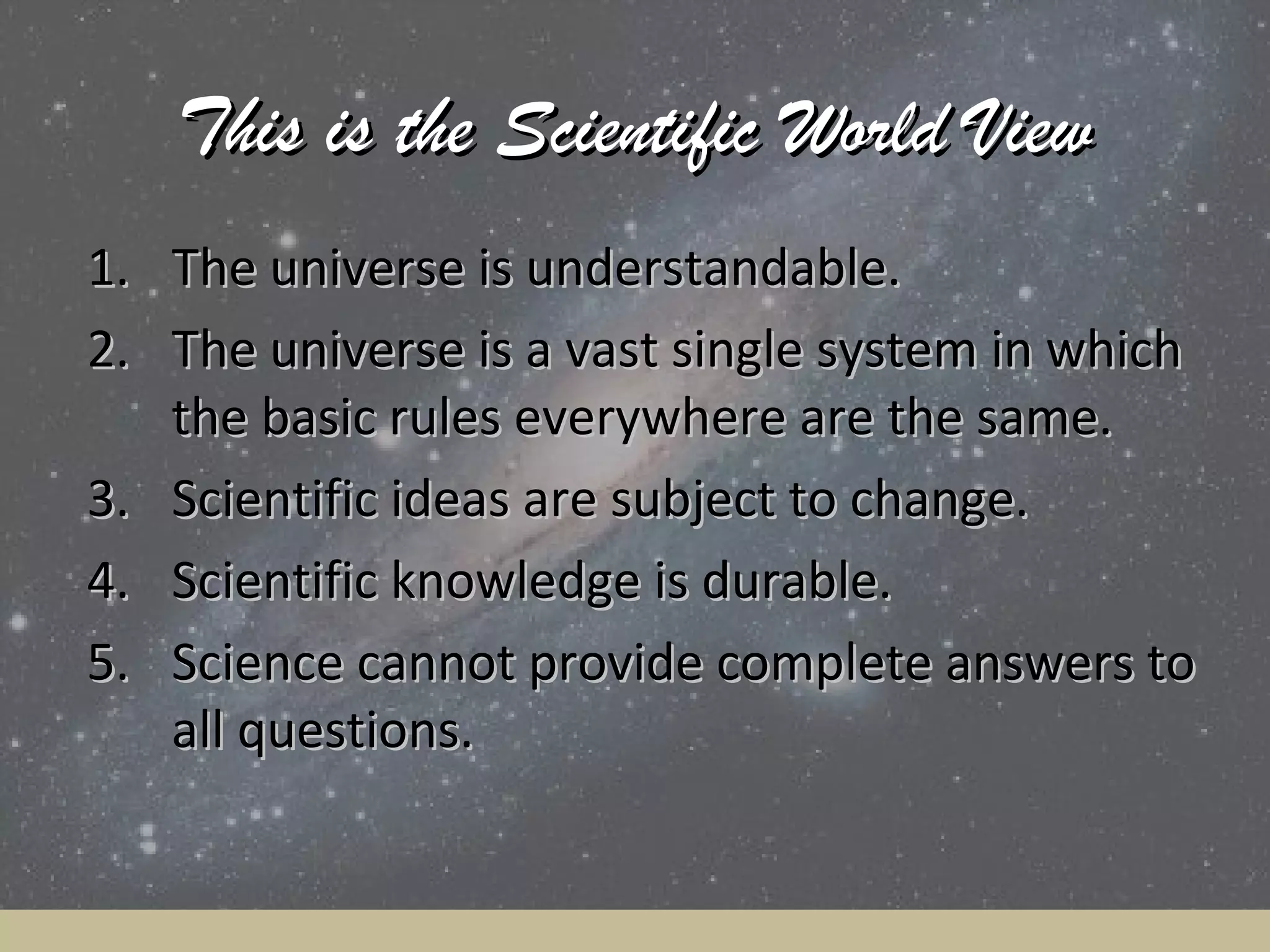 This is the Scientific World View

1. The universe is understandable.
2. The universe is a vast single system in which the basic rules everywhere are the same.
3. Scientific ideas are subject to change.
4. Scientific knowledge is durable.
5. Science cannot provide complete answers to all questions.